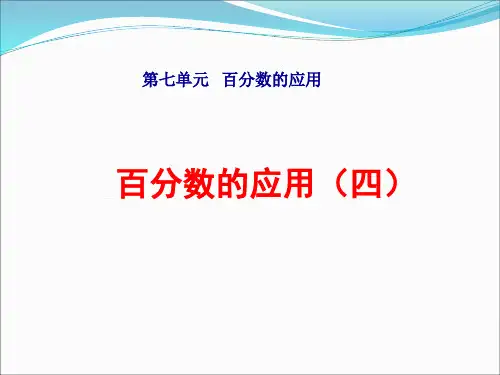 第七单元　百分数的应用

百分数的应用（四）